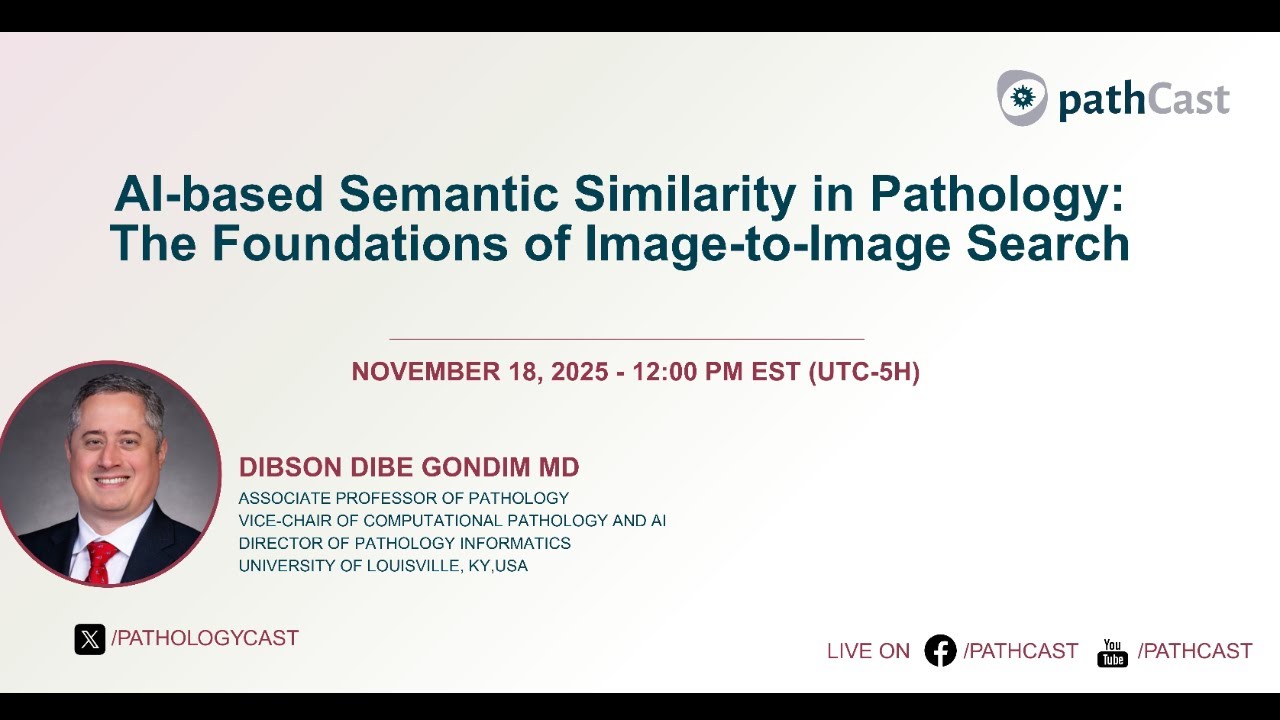 pathCast

AI-based Semantic Similarity in Pathology: The Foundations of Image-to-Image Search

NOVEMBER 18, 2025 - 12:00 PM EST (UTC-5H)

DIBSON DIBE GONDIM MD
ASSOCIATE PROFESSOR OF PATHOLOGY
VICE-CHAIR OF COMPUTATIONAL PATHOLOGY AND AI
DIRECTOR OF PATHOLOGY INFORMATICS
UNIVERSITY OF LOUISVILLE, KY,USA

/PATHOLOGYCAST

LIVE ON /PATHCAST You Tube /PATHCAST